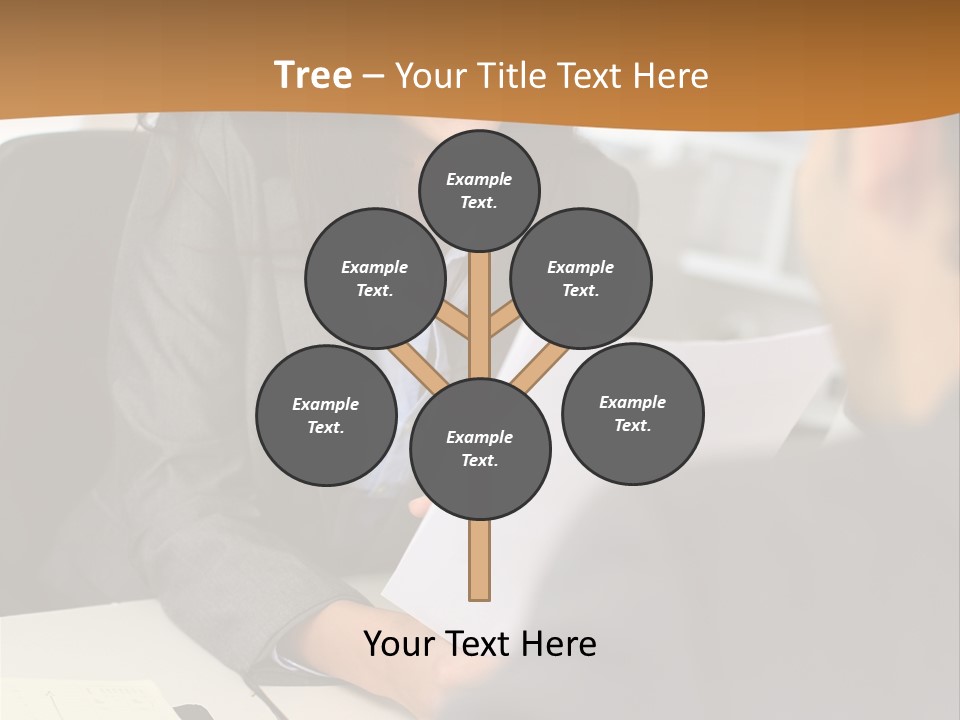 Tree – Your Title Text Here

Example Text.

Example Text.

Example Text.

Example Text.

Example Text.

Example Text.

Your Text Here